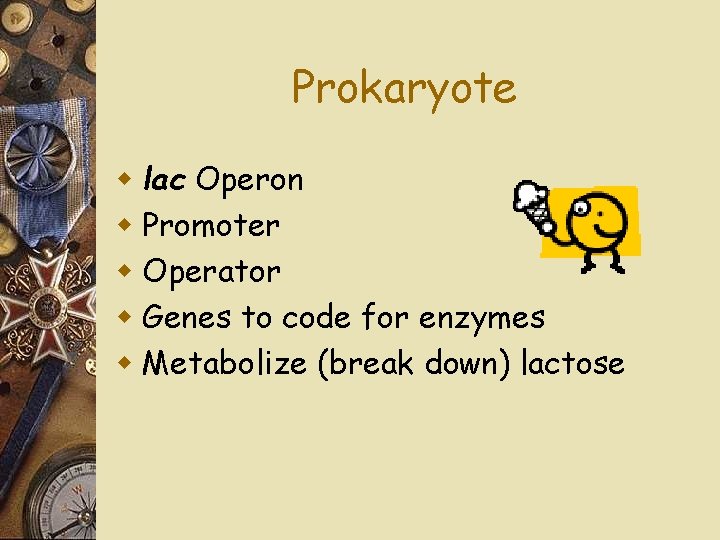 Prokaryote

- lac Operon
- Promoter
- Operator
- Genes to code for enzymes
- Metabolize (break down) lactose